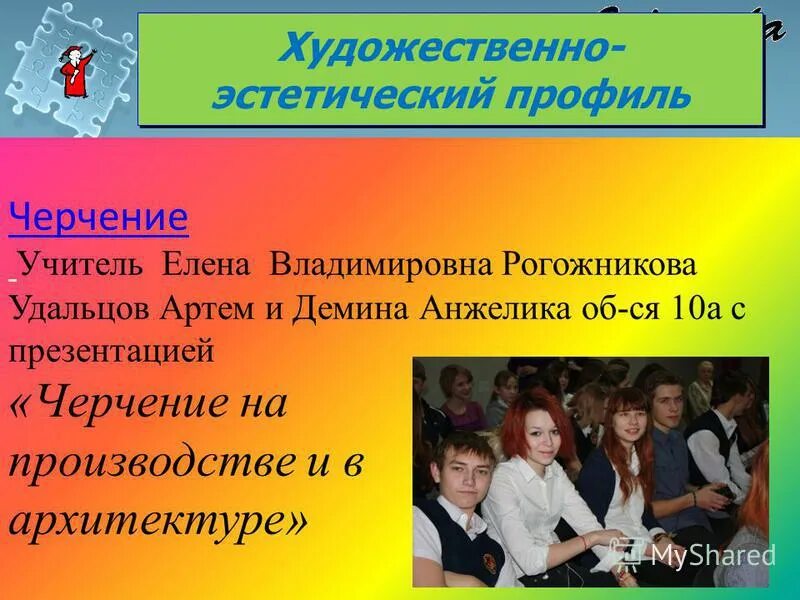 Художественно-эстетический профиль

Черчение

Учитель Елена Владимировна Рогожникова Удальцов Артем и Демина Анжелика об-ся 10а с презентацией

«Черчение на производстве и в архитектуре»

MyShared